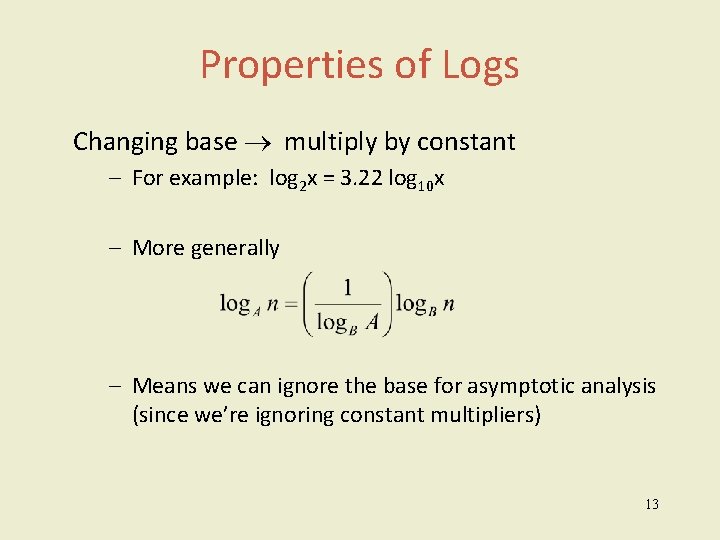 Properties of Logs

Changing base $\rightarrow$ multiply by constant

– For example: $\log_2 x = 3.22 \log_{10} x$

– More generally

$\log_A n = \left(\frac{1}{\log_B A}\right) \log_B n$

– Means we can ignore the base for asymptotic analysis (since we're ignoring constant multipliers)

13